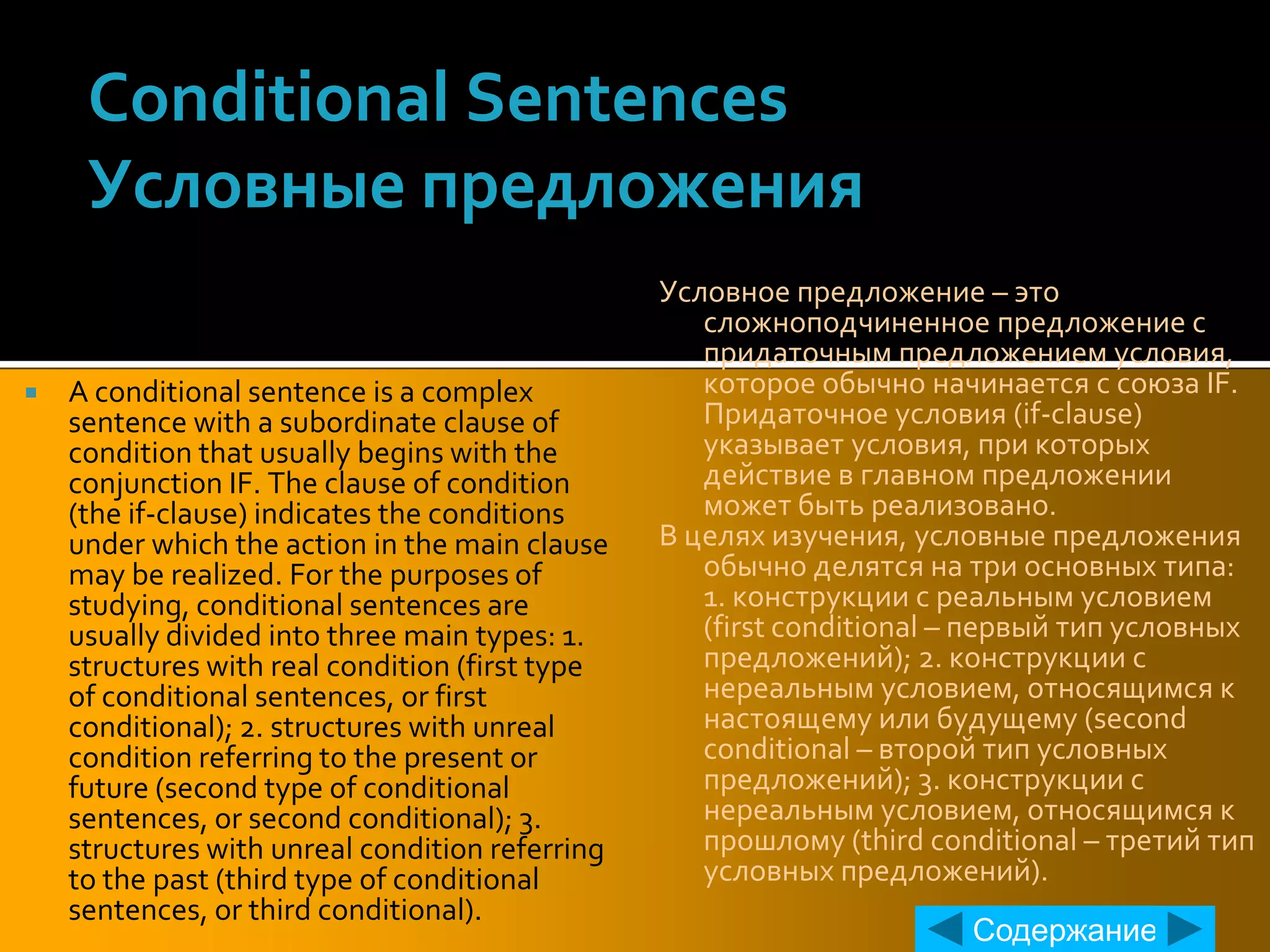 Conditional Sentences
Условные предложения

A conditional sentence is a complex sentence with a subordinate clause of condition that usually begins with the conjunction IF. The clause of condition (the if-clause) indicates the conditions under which the action in the main clause may be realized. For the purposes of studying, conditional sentences are usually divided into three main types: 1. structures with real condition (first type of conditional sentences, or first conditional); 2. structures with unreal condition referring to the present or future (second type of conditional sentences, or second conditional); 3. structures with unreal condition referring to the past (third type of conditional sentences, or third conditional).

Условное предложение – это сложноподчиненное предложение с придаточным предложением условия, которое обычно начинается с союза IF. Придаточное условия (if-clause) указывает условия, при которых действие в главном предложении может быть реализовано.

В целях изучения, условные предложения обычно делятся на три основных типа: 1. конструкции с реальным условием (first conditional – первый тип условных предложений); 2. конструкции с нереальным условием, относящимся к настоящему или будущему (second conditional – второй тип условных предложений); 3. конструкции с нереальным условием, относящимся к прошлому (third conditional – третий тип условных предложений).

Содержание